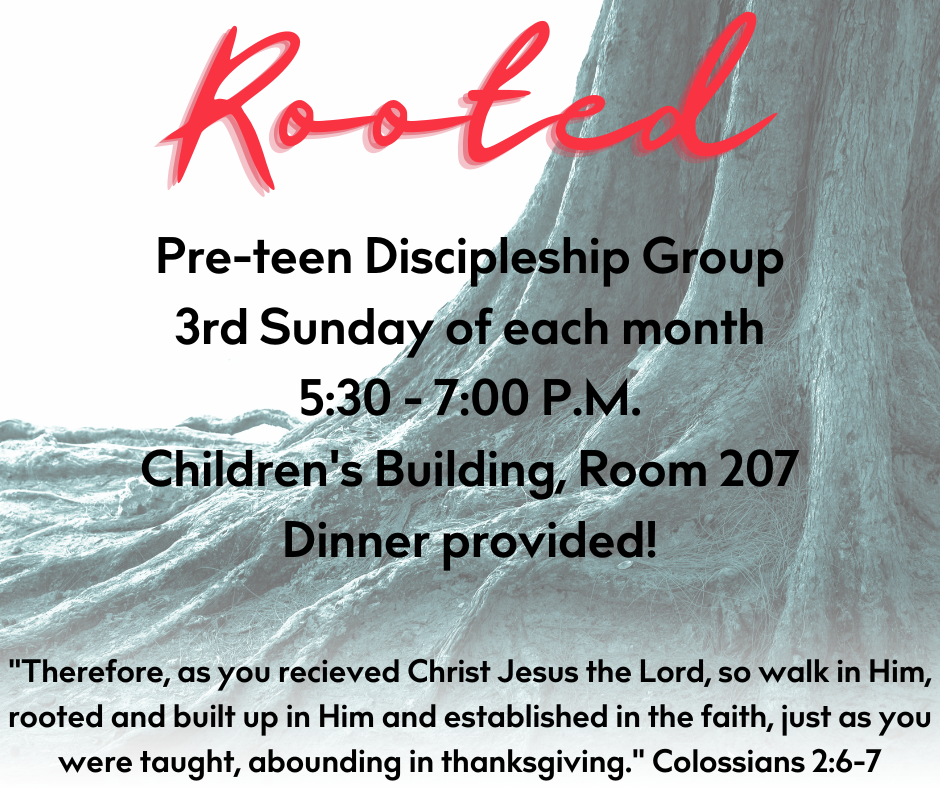 Rooted

Pre-teen Discipleship Group
3rd Sunday of each month
5:30 - 7:00 P.M.
Children's Building, Room 207
Dinner provided!

"Therefore, as you recieved Christ Jesus the Lord, so walk in Him, rooted and built up in Him and established in the faith, just as you were taught, abounding in thanksgiving." Colossians 2:6-7